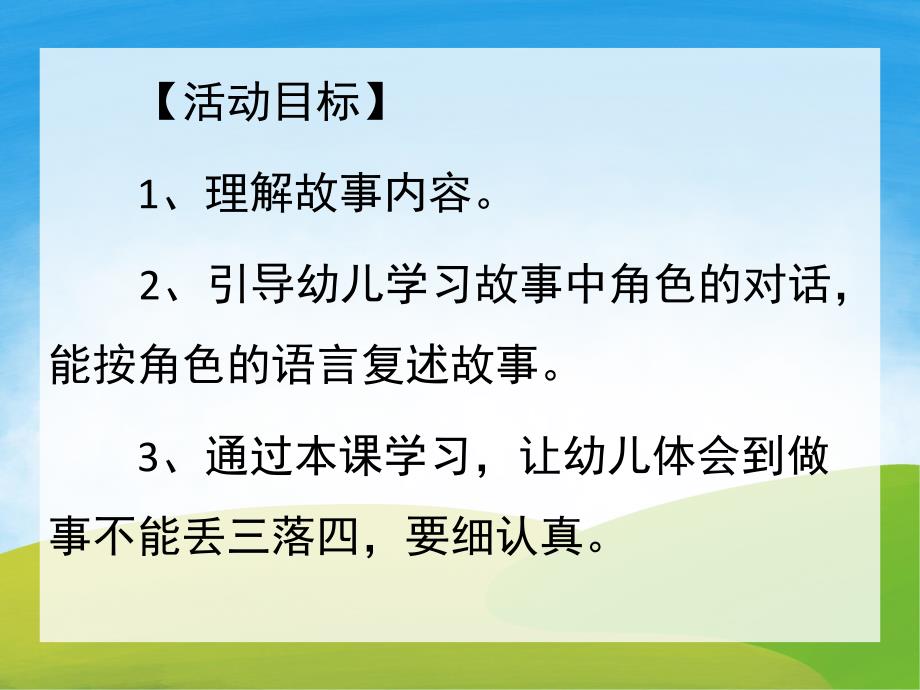 【活动目标】

1、理解故事内容。

2、引导幼儿学习故事中角色的对话，能按角色的语言复述故事。

3、通过本课学习，让幼儿体会到做事不能丢三落四，要细认真。